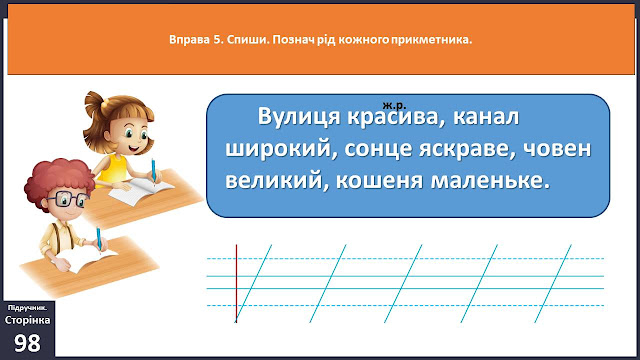 Вправа 5. Спиши. Познач рід кожного прикметника.

ж.р.

Вулиця красива, канал широкий, сонце яскраве, човен великий, кошеня маленьке.

Підручник.
Сторінка
98